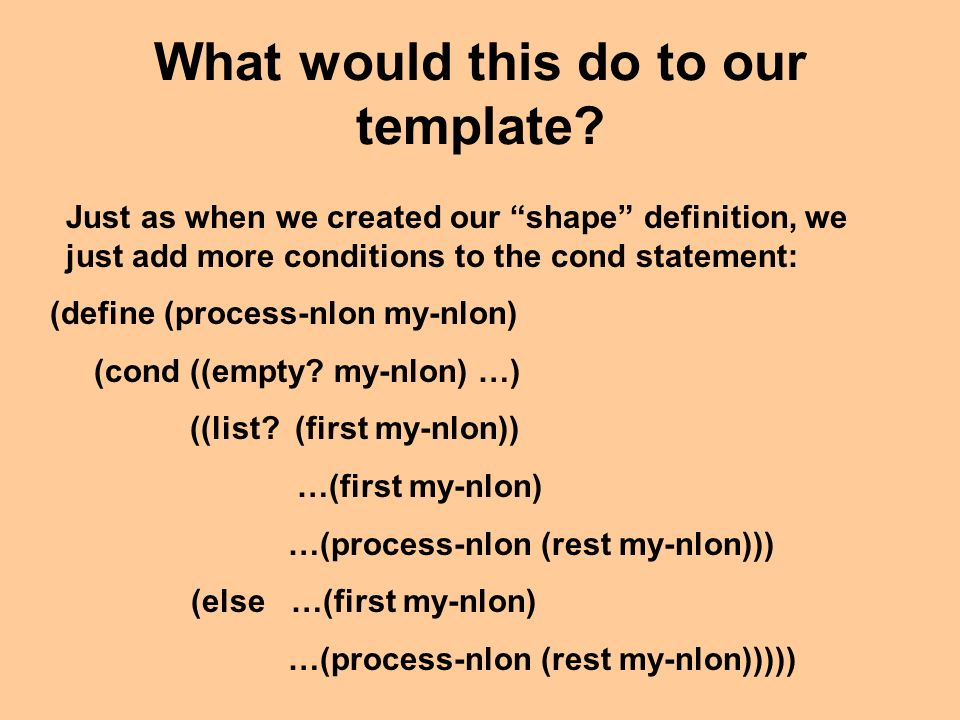 What would this do to our template?

Just as when we created our “shape” definition, we just add more conditions to the cond statement:

(define (process-nlon my-nlon)

(cond ((empty? my-nlon) …)

((list? (first my-nlon))

…(first my-nlon)

…(process-nlon (rest my-nlon)))

(else …(first my-nlon)

…(process-nlon (rest my-nlon)))))